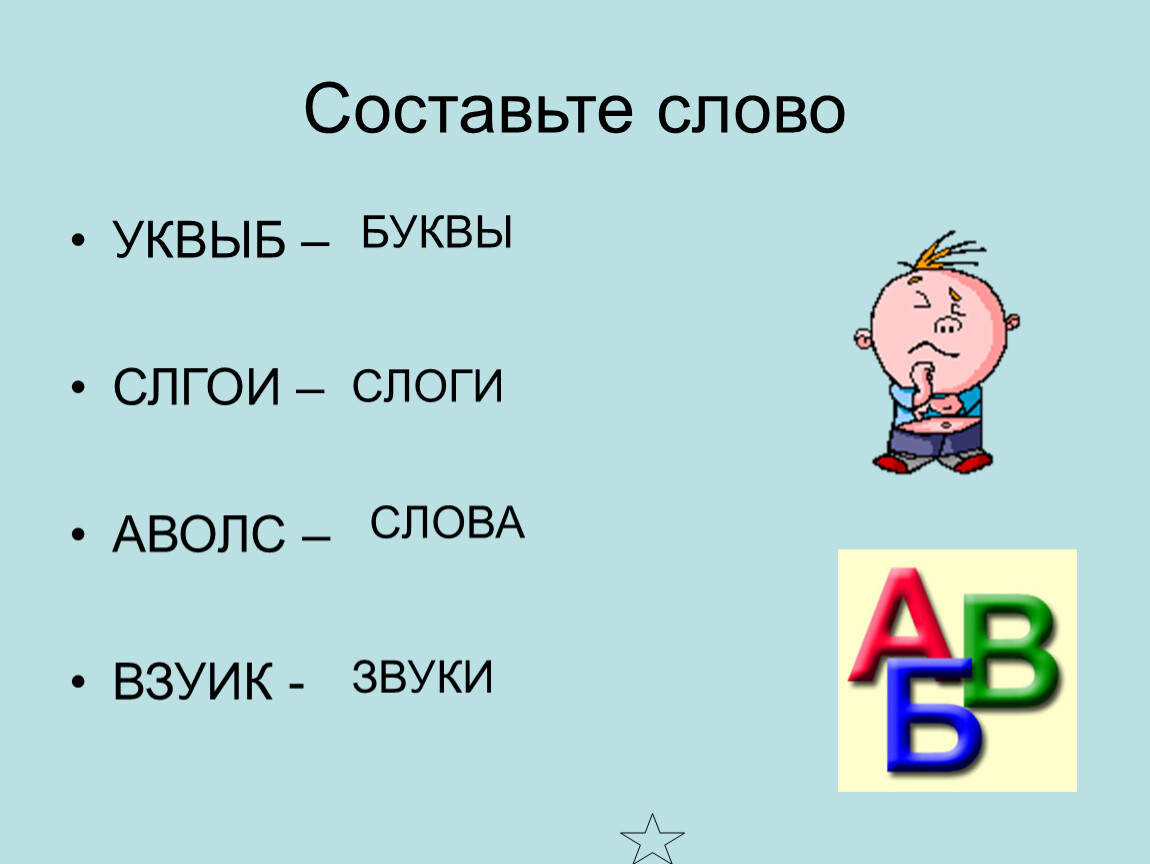 Составьте слово

• УКВЫБ – БУКВЫ

• СЛГОИ – СЛОГИ

• АВОЛС – СЛОВА

• ВЗУИК - ЗВУКИ

А
В
Б